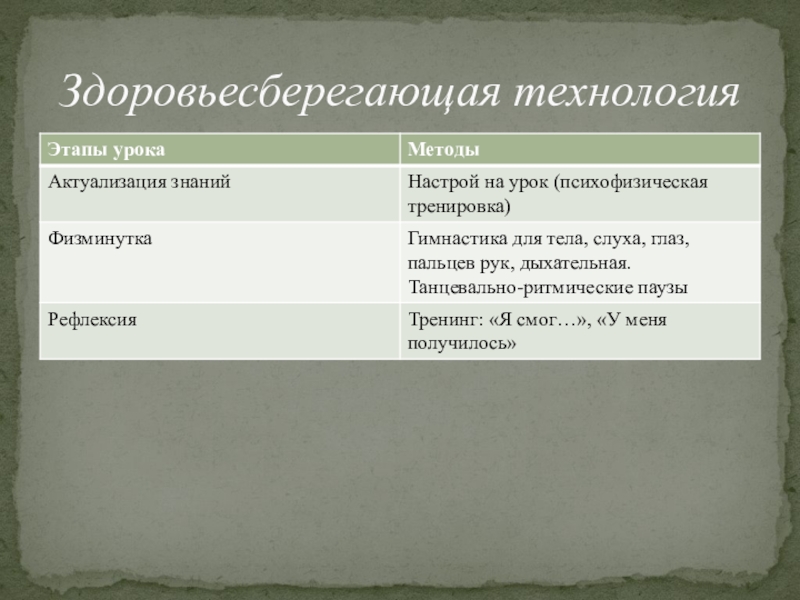 Здоровьесберегающая технология

| Этапы урока | Методы |
|---|---|
| Актуализация знаний | Настрой на урок (психофизическая тренировка) |
| Физминутка | Гимнастика для тела, слуха, глаз, пальцев рук, дыхательная. Танцевально-ритмические паузы |
| Рефлексия | Тренинг: «Я смог…», «У меня получилось» |